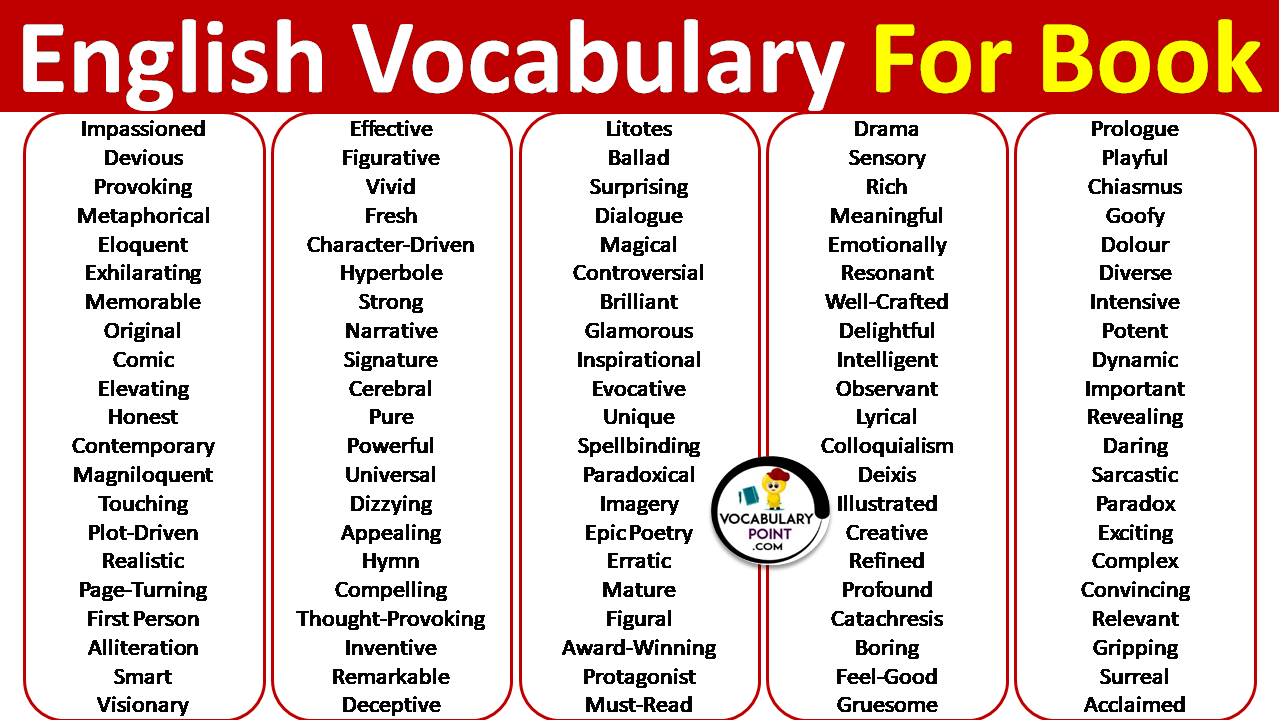 English Vocabulary For Book

Impassioned
Devious
Provoking
Metaphorical
Eloquent
Exhilarating
Memorable
Original
Comic
Elevating
Honest
Contemporary
Magniloquent
Touching
Plot-Driven
Realistic
Page-Turning
First Person
Alliteration
Smart
Visionary

Effective
Figurative
Vivid
Fresh
Character-Driven
Hyperbole
Strong
Narrative
Signature
Cerebral
Pure
Powerful
Universal
Dizzying
Appealing
Hymn
Compelling
Thought-Provoking
Inventive
Remarkable
Deceptive

Litotes
Ballad
Surprising
Dialogue
Magical
Controversial
Brilliant
Glamorous
Inspirational
Evocative
Unique
Spellbinding
Paradoxical
Imagery
Epic Poetry
Erratic
Mature
Figural
Award-Winning
Protagonist
Must-Read

Drama
Sensory
Rich
Meaningful
Emotionally
Resonant
Well-Crafted
Delightful
Intelligent
Observant
Lyrical
Colloquialism
Deixis
Illustrated
Creative
Refined
Profound
Catachresis
Boring
Feel-Good
Gruesome

VOCABULARY POINT .COM

Prologue
Playful
Chiasmus
Goofy
Dolour
Diverse
Intensive
Potent
Dynamic
Important
Revealing
Daring
Sarcastic
Paradox
Exciting
Complex
Convincing
Relevant
Gripping
Surreal
Acclaimed